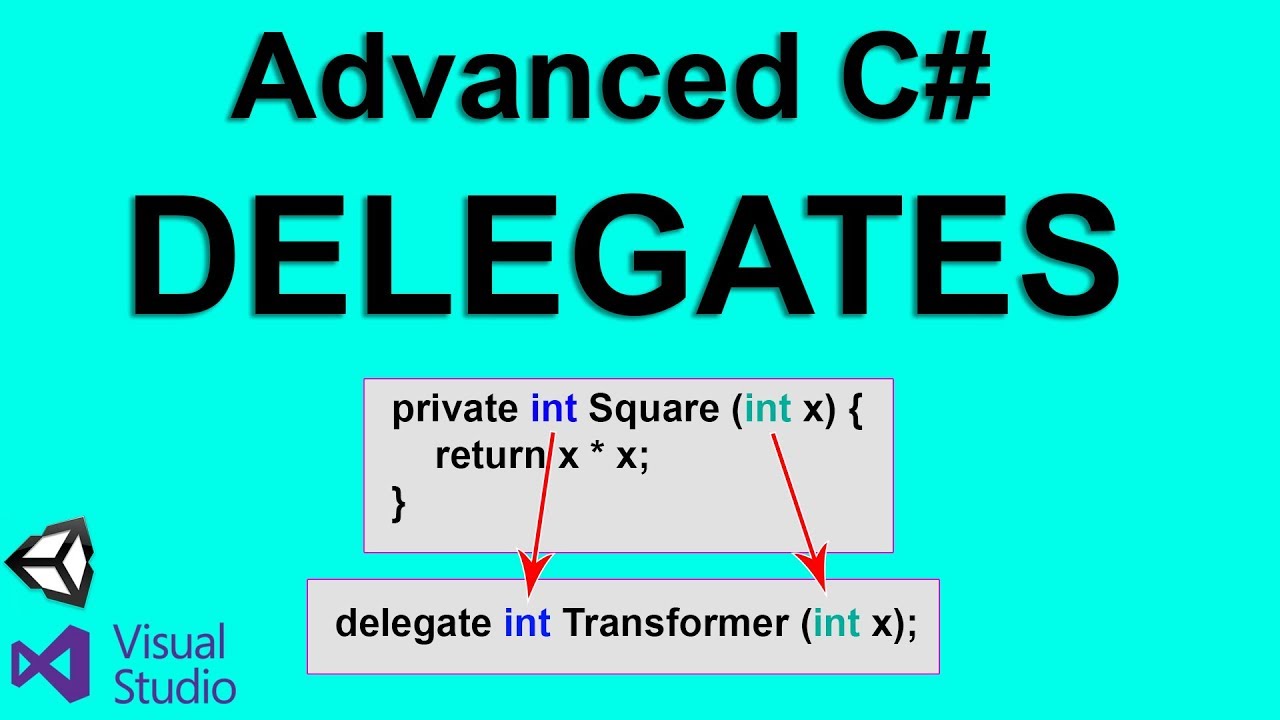 Advanced C#

DELEGATES

private int Square (int x) {
return x * x;
}

delegate int Transformer (int x);

Visual Studio